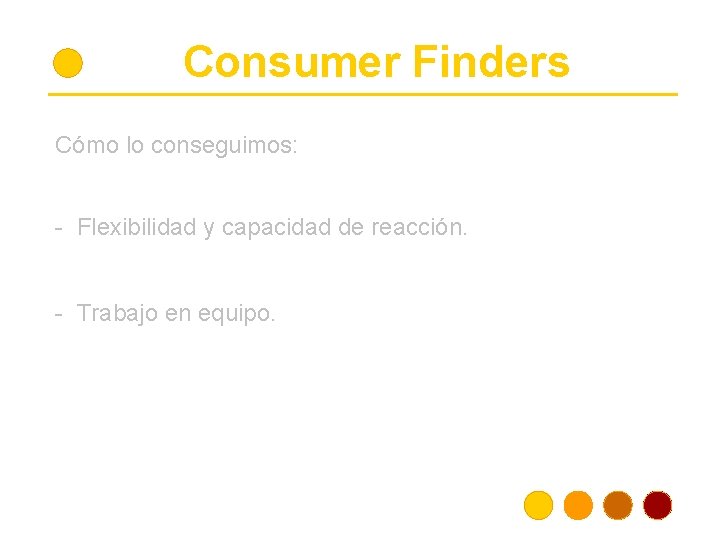 Consumer Finders

Cómo lo conseguimos:

- Flexibilidad y capacidad de reacción.

- Trabajo en equipo.